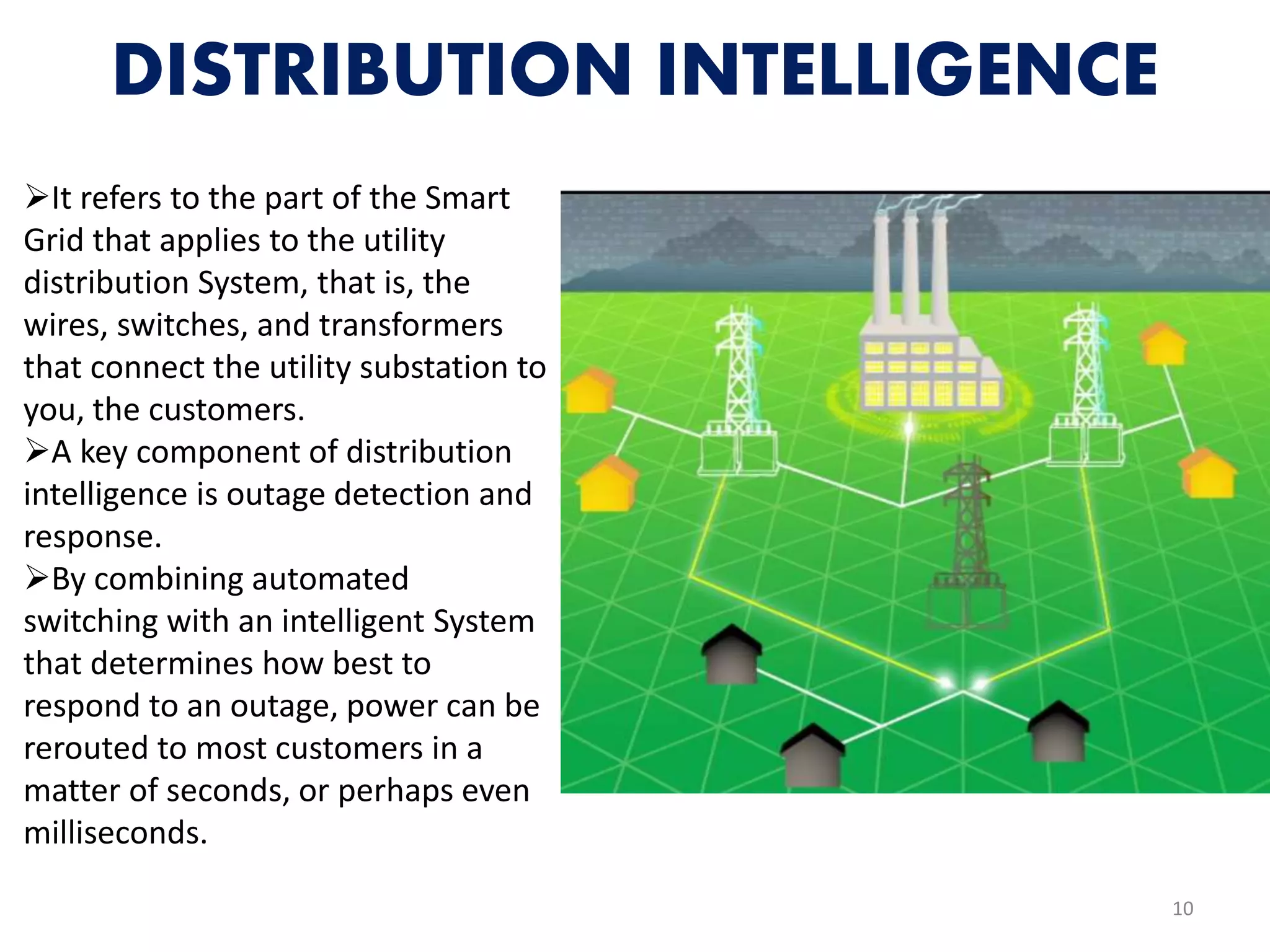 DISTRIBUTION INTELLIGENCE

➢It refers to the part of the Smart Grid that applies to the utility distribution System, that is, the wires, switches, and transformers that connect the utility substation to you, the customers.

➢A key component of distribution intelligence is outage detection and response.

➢By combining automated switching with an intelligent System that determines how best to respond to an outage, power can be rerouted to most customers in a matter of seconds, or perhaps even milliseconds.

10